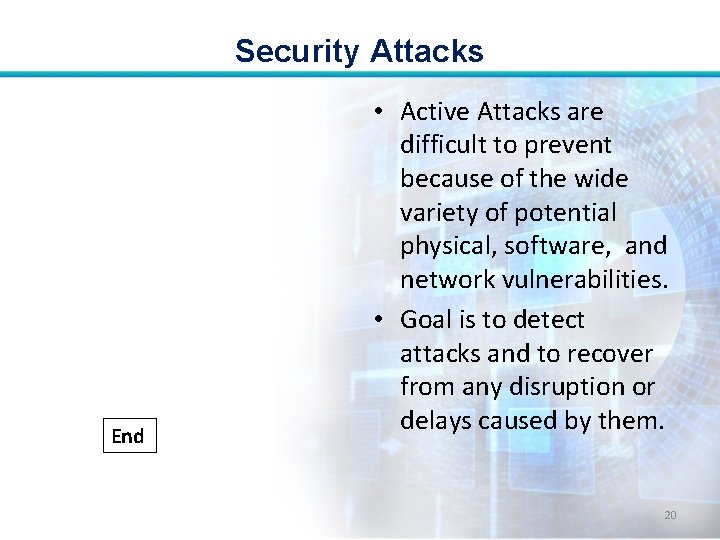 Security Attacks

• Active Attacks are difficult to prevent because of the wide variety of potential physical, software, and network vulnerabilities.
• Goal is to detect attacks and to recover from any disruption or delays caused by them.

End

20